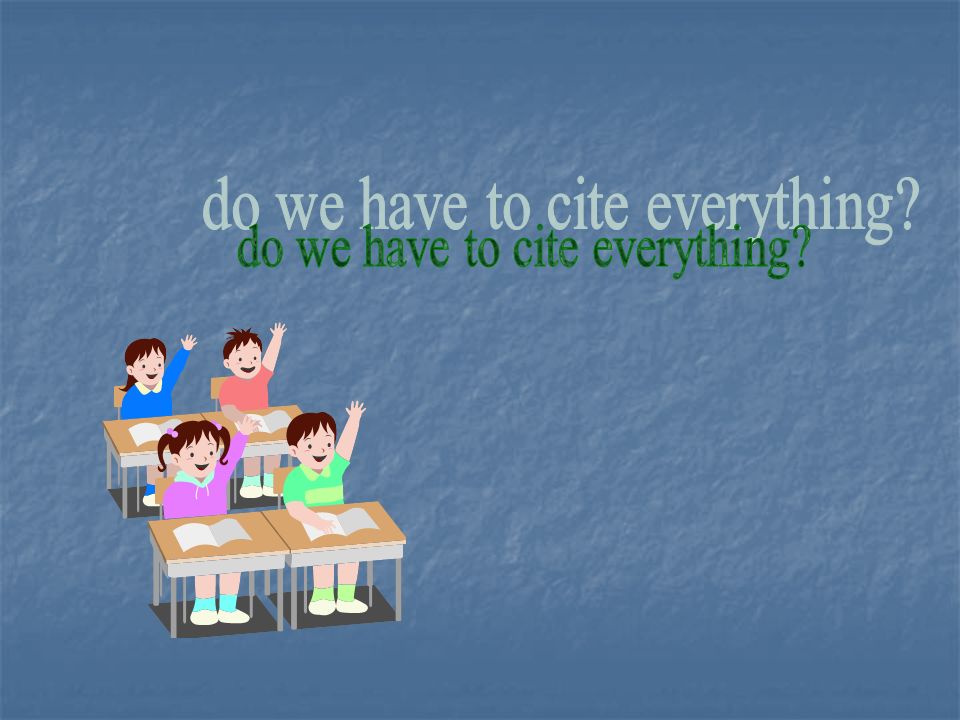 do we have to cite everything?
do we have to cite everything?